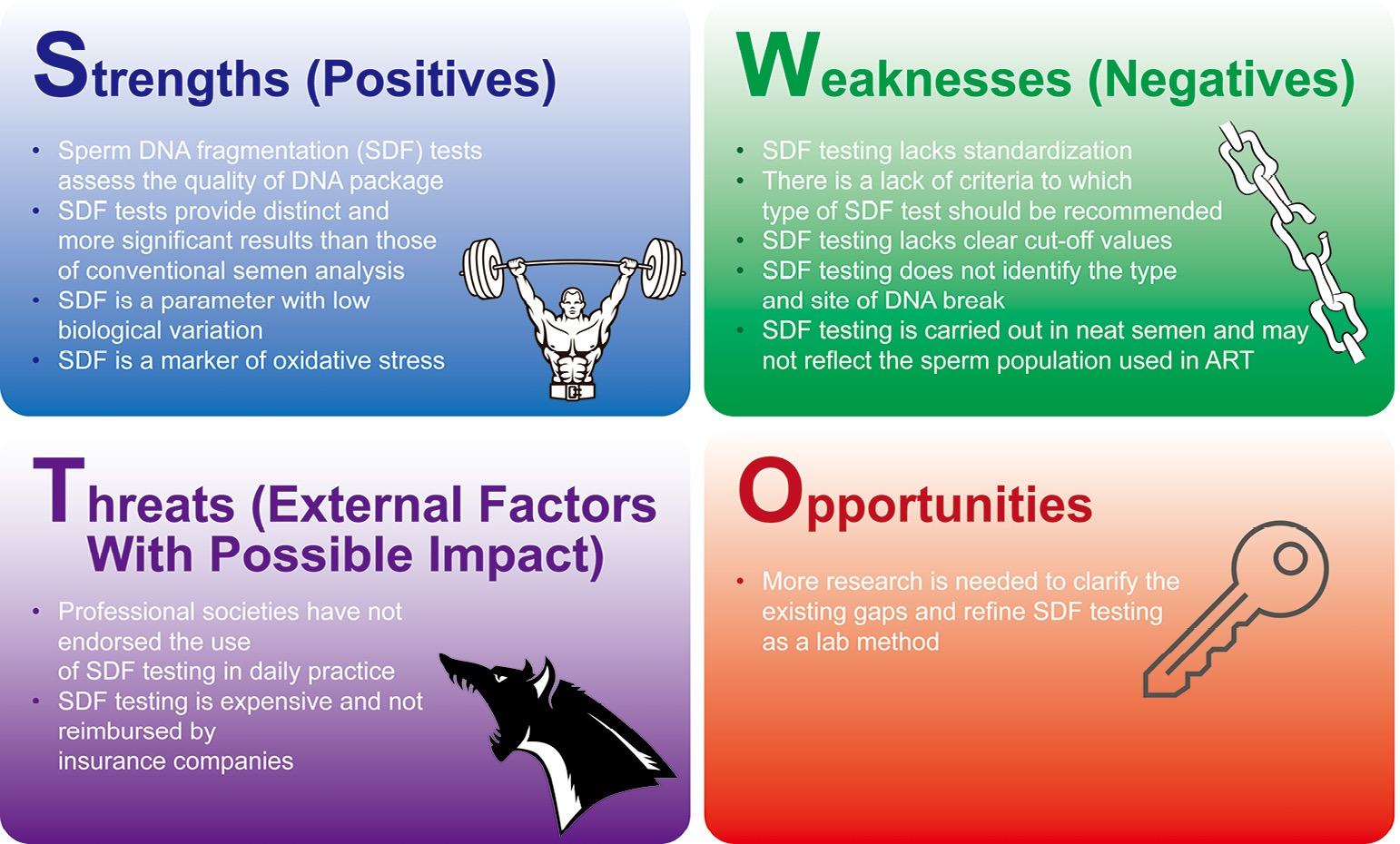 Strengths (Positives)

• Sperm DNA fragmentation (SDF) tests assess the quality of DNA package
• SDF tests provide distinct and more significant results than those of conventional semen analysis
• SDF is a parameter with low biological variation
• SDF is a marker of oxidative stress

Weaknesses (Negatives)

• SDF testing lacks standardization
• There is a lack of criteria to which type of SDF test should be recommended
• SDF testing lacks clear cut-off values
• SDF testing does not identify the type and site of DNA break
• SDF testing is carried out in neat semen and may not reflect the sperm population used in ART

Threats (External Factors With Possible Impact)

• Professional societies have not endorsed the use of SDF testing in daily practice
• SDF testing is expensive and not reimbursed by insurance companies

Opportunities

• More research is needed to clarify the existing gaps and refine SDF testing as a lab method